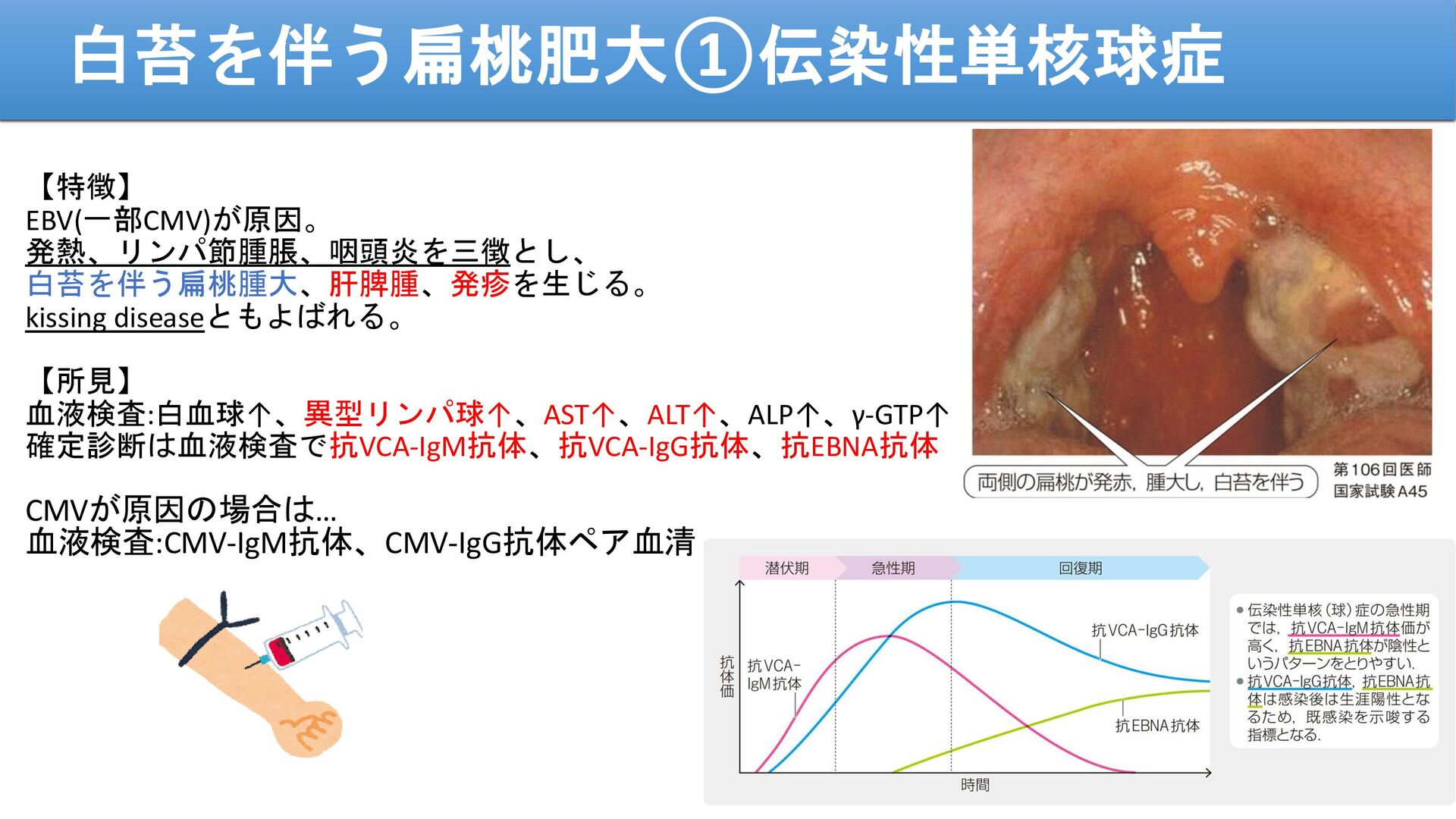 白苔を伴う扁桃肥大①伝染性単核球症

【特徴】
EBV(一部CMV)が原因。
発熱、リンパ節腫脹、咽頭炎を三徴とし、
白苔を伴う扁桃腫大、肝脾腫、発疹を生じる。
kissing diseaseともよばれる。

【所見】
血液検査:白血球↑、異型リンパ球↑、AST↑、ALT↑、ALP↑、γ-GTP↑
確定診断は血液検査で抗VCA-IgM抗体、抗VCA-IgG抗体、抗EBNA抗体

CMVが原因の場合は…
血液検査:CMV-IgM抗体、CMV-IgG抗体ペア血清

両側の扁桃が発赤，腫大し，白苔を伴う
第106回医師国家試験A45

潜伏期
急性期
回復期
抗体価
抗VCA-IgM抗体
抗VCA-IgG抗体
抗EBNA抗体
時間

● 伝染性単核（球）症の急性期では，抗VCA-IgM抗体価が高く，抗EBNA抗体が陰性というパターンをとりやすい.
● 抗VCA-IgG抗体，抗EBNA抗体は感染後は生涯陽性となるため，既感染を示唆する指標となる.